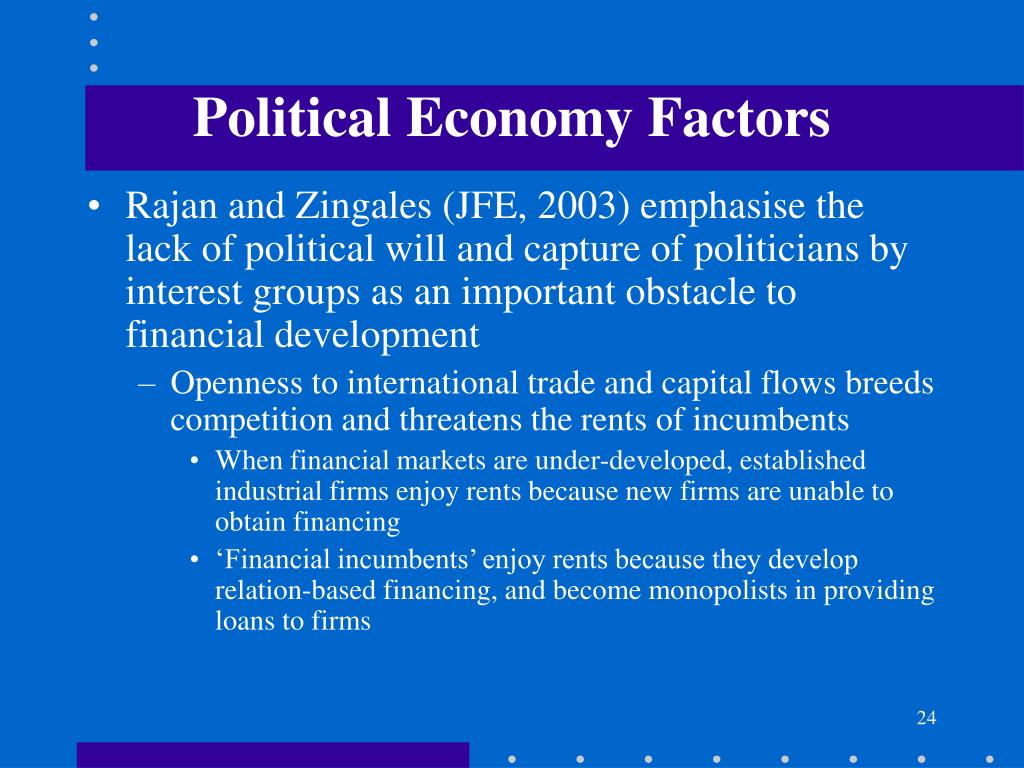 Political Economy Factors

• Rajan and Zingales (JFE, 2003) emphasise the lack of political will and capture of politicians by interest groups as an important obstacle to financial development

– Openness to international trade and capital flows breeds competition and threatens the rents of incumbents

• When financial markets are under-developed, established industrial firms enjoy rents because new firms are unable to obtain financing

• ‘Financial incumbents’ enjoy rents because they develop relation-based financing, and become monopolists in providing loans to firms

24